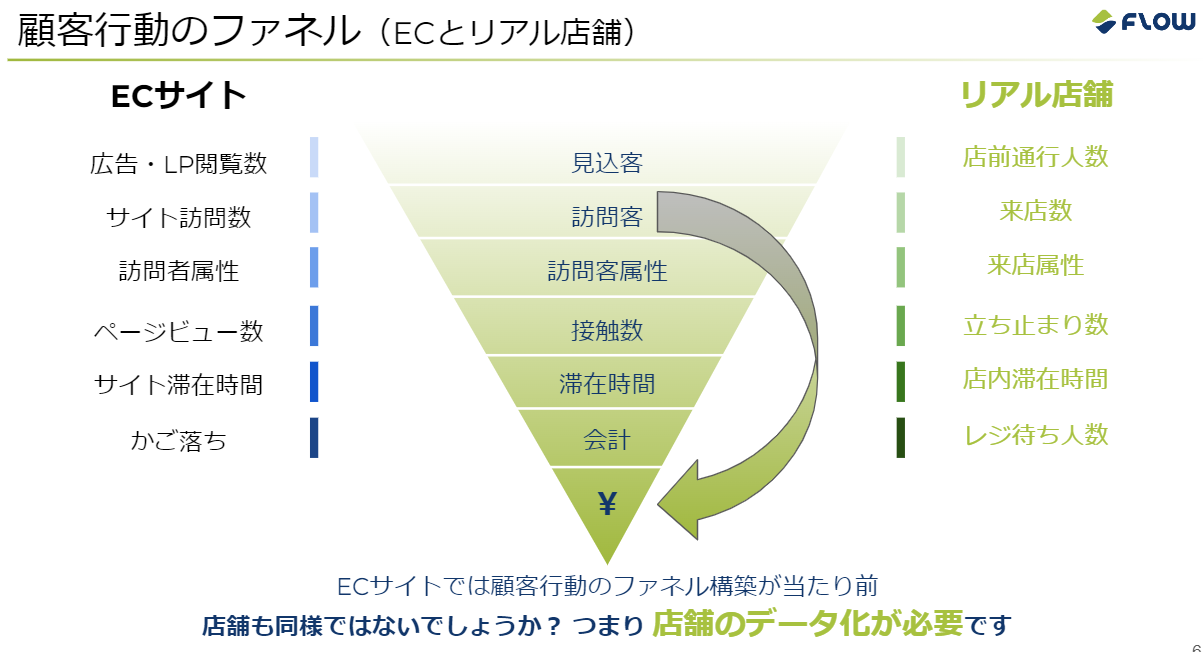 顧客行動のファネル（ECとリアル店舗）

FLOW

ECサイト

広告・LP閲覧数
サイト訪問数
訪問者属性
ページビュー数
サイト滞在時間
かご落ち

見込客
訪問客
訪問客属性
接触数
滞在時間
会計
¥

リアル店舗

店前通行人数
来店数
来店属性
立ち止まり数
店内滞在時間
レジ待ち人数

ECサイトでは顧客行動のファネル構築が当たり前
店舗も同様ではないでしょうか？ つまり 店舗のデータ化が必要です

6